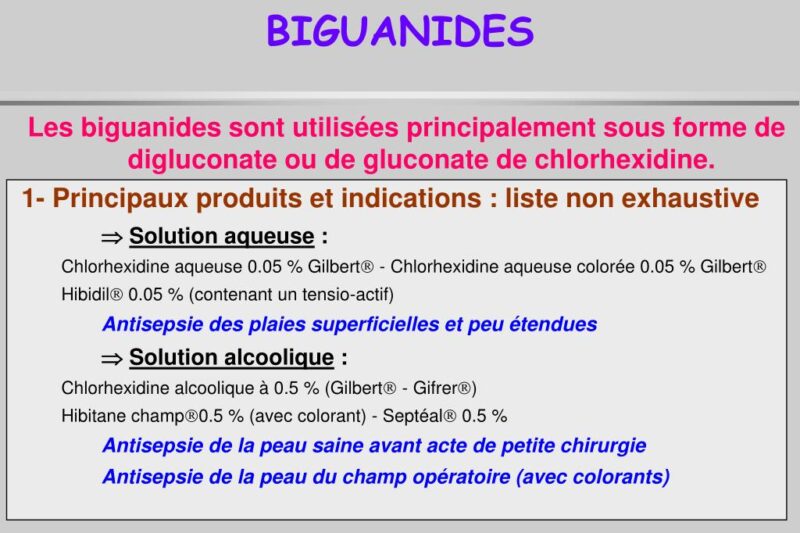 BIGUANIDES

Les biguanides sont utilisées principalement sous forme de digluconate ou de gluconate de chlorhexidine.

1- Principaux produits et indications : liste non exhaustive

⇒ Solution aqueuse :

Chlorhexidine aqueuse 0.05 % Gilbert® - Chlorhexidine aqueuse colorée 0.05 % Gilbert®

Hibidil® 0.05 % (contenant un tensio-actif)

Antisepsie des plaies superficielles et peu étendues

⇒ Solution alcoolique :

Chlorhexidine alcoolique à 0.5 % (Gilbert® - Gifrer®)

Hibitane champ®0.5 % (avec colorant) - Septéal® 0.5 %

Antisepsie de la peau saine avant acte de petite chirurgie

Antisepsie de la peau du champ opératoire (avec colorants)